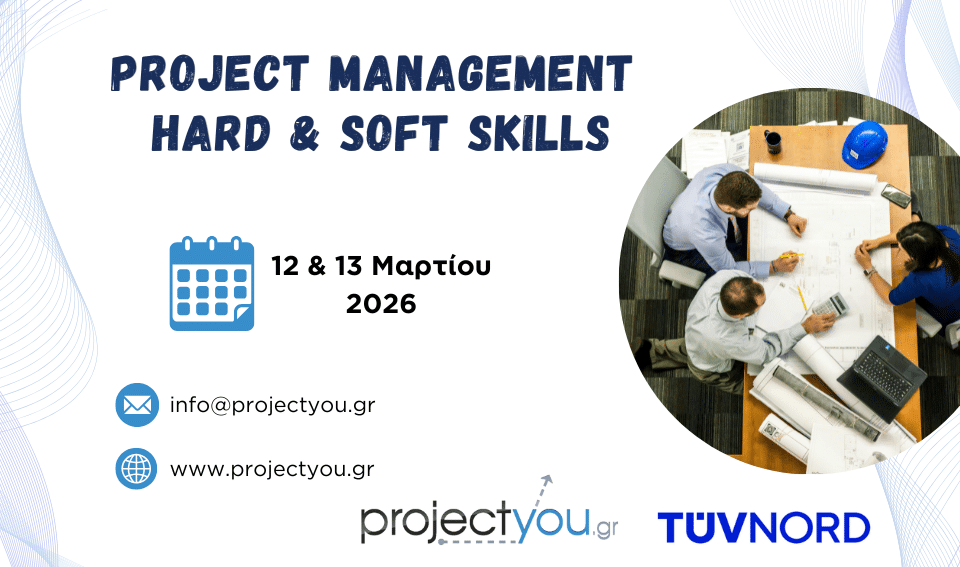 PROJECT MANAGEMENT
HARD & SOFT SKILLS

12 & 13 Μαρτίου 2026

info@projectyou.gr

www.projectyou.gr

projectyou.gr

TÜVNORD